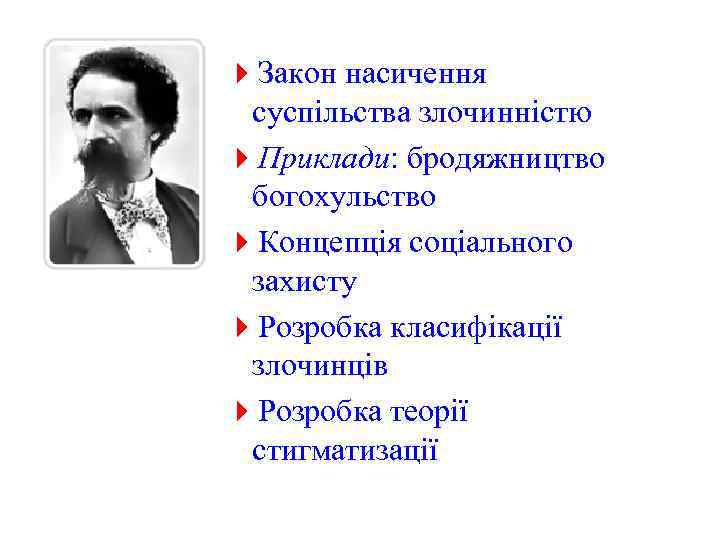 Закон насичення суспільства злочинністю

Приклади: бродяжництво богохульство

Концепція соціального захисту

Розробка класифікації злочинців

Розробка теорії стигматизації